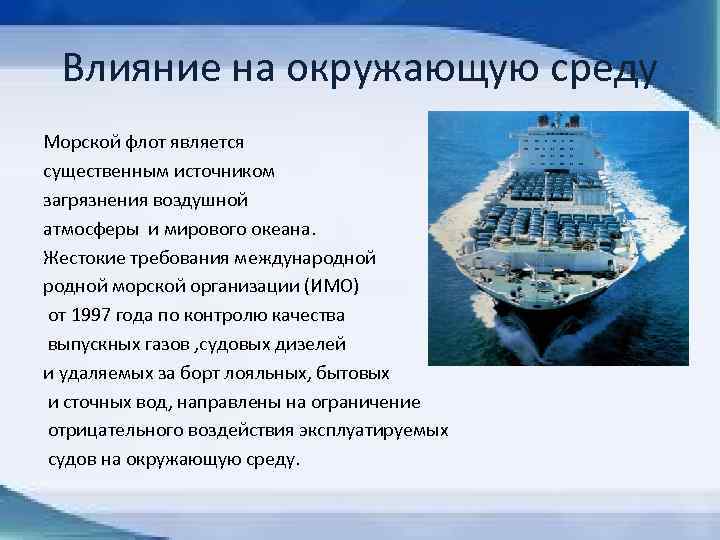 Влияние на окружающую среду

Морской флот является существенным источником загрязнения воздушной атмосферы и мирового океана. Жестокие требования международной родной морской организации (ИМО) от 1997 года по контролю качества выпускных газов ,судовых дизелей и удаляемых за борт лояльных, бытовых и сточных вод, направлены на ограничение отрицательного воздействия эксплуатируемых судов на окружающую среду.